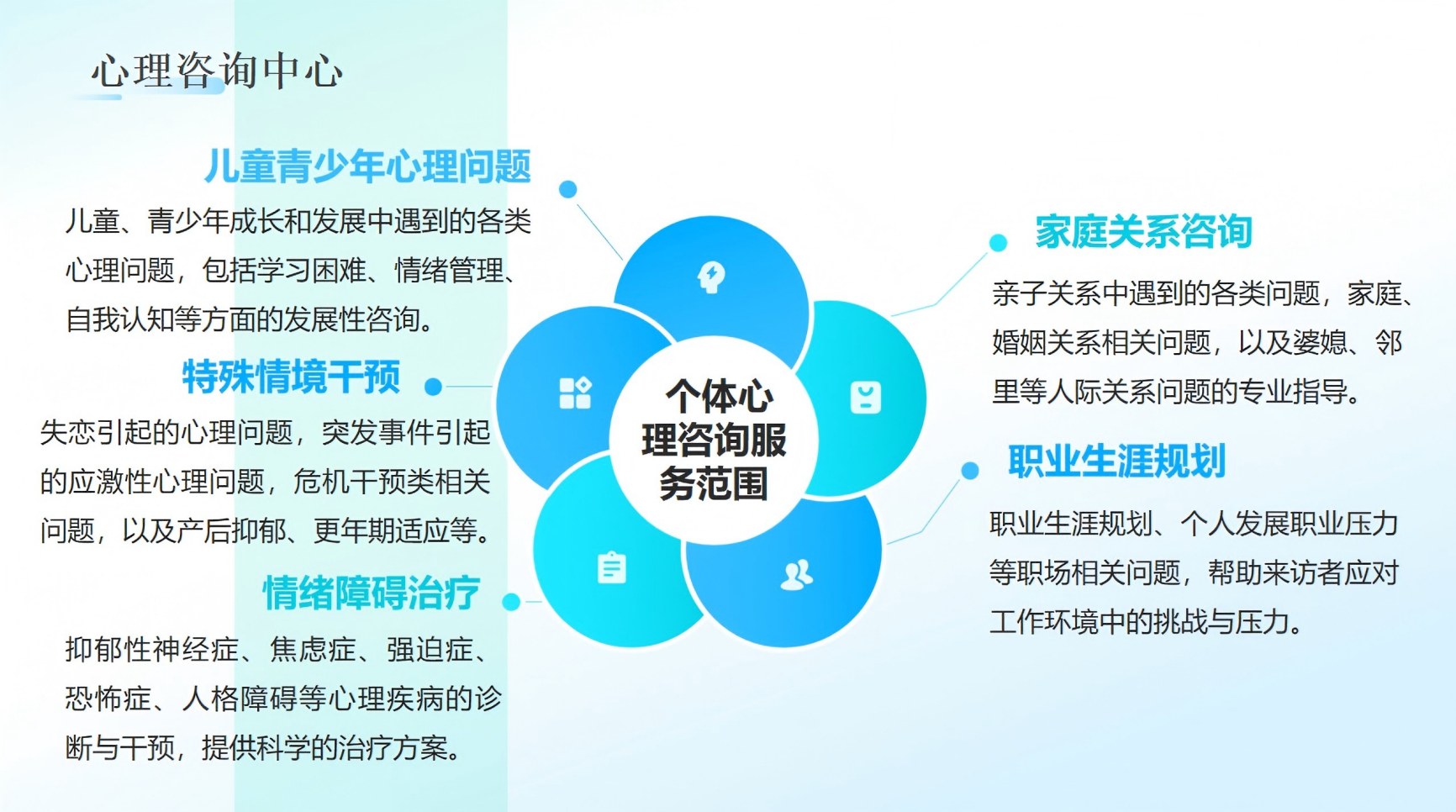 心理咨询中心

儿童青少年心理问题

儿童、青少年成长和发展中遇到的各类心理问题，包括学习困难、情绪管理、自我认知等方面的发展性咨询。

特殊情境干预

失恋引起的心理问题，突发事件引起的应激性心理问题，危机干预类相关问题，以及产后抑郁、更年期适应等。

情绪障碍治疗

抑郁性神经症、焦虑症、强迫症、恐怖症、人格障碍等心理疾病的诊断与干预，提供科学的治疗方案。

个体心理咨询服务范围

家庭关系咨询

亲子关系中遇到的各类问题，家庭、婚姻关系相关问题，以及婆媳、邻里等人际关系问题的专业指导。

职业生涯规划

职业生涯规划、个人发展职业压力等职场相关问题，帮助来访者应对工作环境中的挑战与压力。